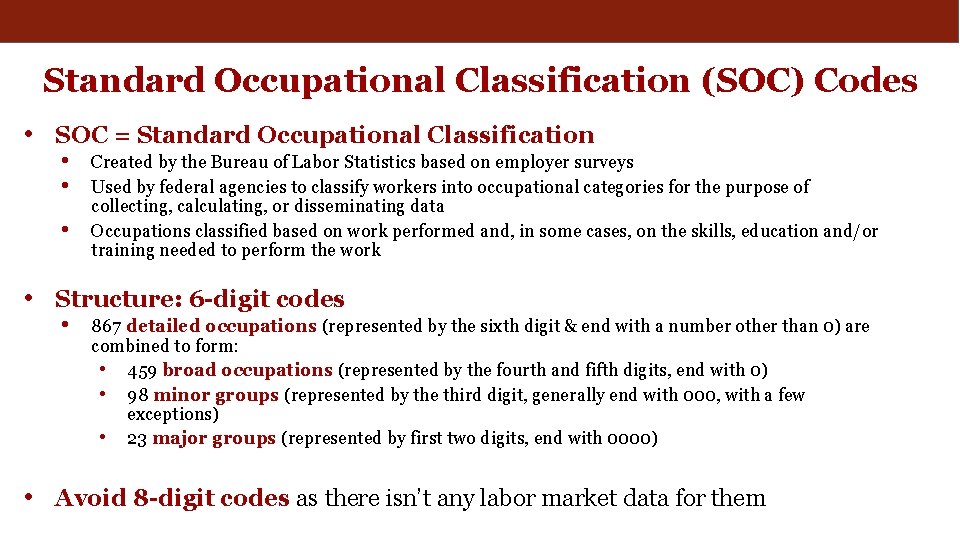 Standard Occupational Classification (SOC) Codes

• SOC = Standard Occupational Classification
  • Created by the Bureau of Labor Statistics based on employer surveys
  • Used by federal agencies to classify workers into occupational categories for the purpose of collecting, calculating, or disseminating data
  • Occupations classified based on work performed and, in some cases, on the skills, education and/or training needed to perform the work

• Structure: 6-digit codes
  • 867 detailed occupations (represented by the sixth digit & end with a number other than 0) are combined to form:
    • 459 broad occupations (represented by the fourth and fifth digits, end with 0)
    • 98 minor groups (represented by the third digit, generally end with 000, with a few exceptions)
    • 23 major groups (represented by first two digits, end with 0000)

• Avoid 8-digit codes as there isn't any labor market data for them